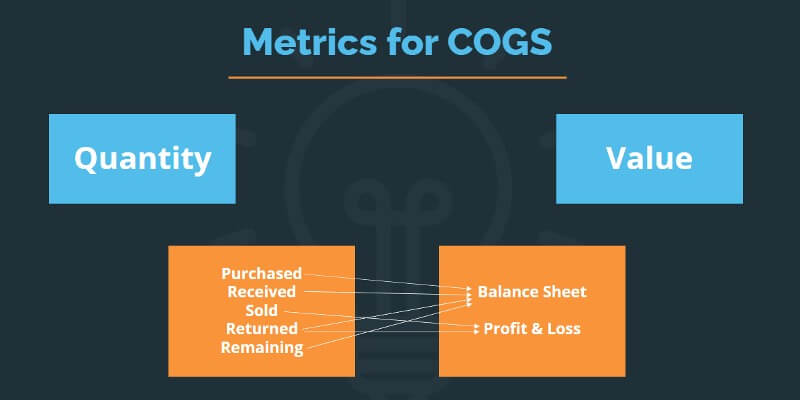 Metrics for COGS

Quantity

Value

Purchased
Received
Sold
Returned
Remaining

Balance Sheet
Profit & Loss